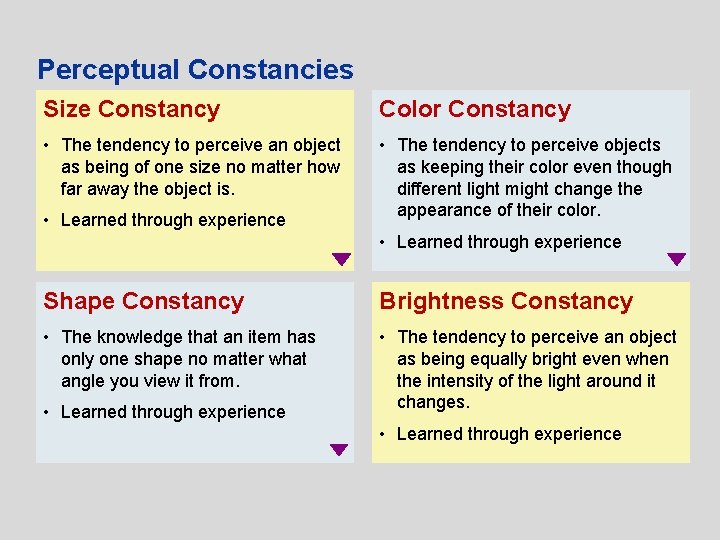 Perceptual Constancies

Size Constancy

• The tendency to perceive an object as being of one size no matter how far away the object is.

• Learned through experience

Color Constancy

• The tendency to perceive objects as keeping their color even though different light might change the appearance of their color.

• Learned through experience

Shape Constancy

• The knowledge that an item has only one shape no matter what angle you view it from.

• Learned through experience

Brightness Constancy

• The tendency to perceive an object as being equally bright even when the intensity of the light around it changes.

• Learned through experience